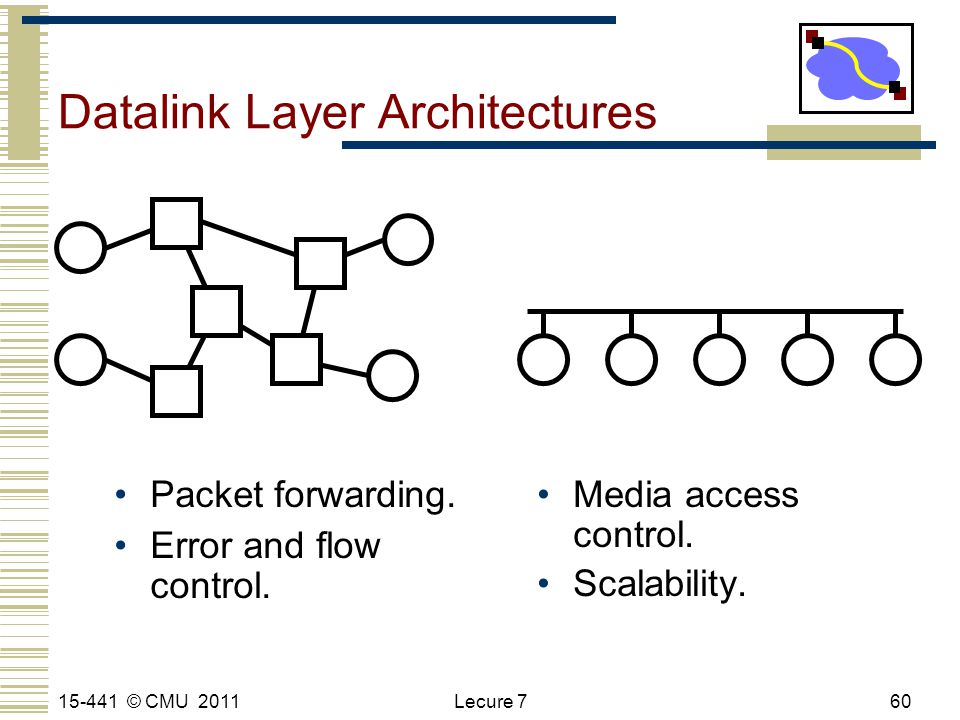 Datalink Layer Architectures

• Packet forwarding.
• Error and flow control.

• Media access control.
• Scalability.

15-441 © CMU 2011

Lecure 7

60